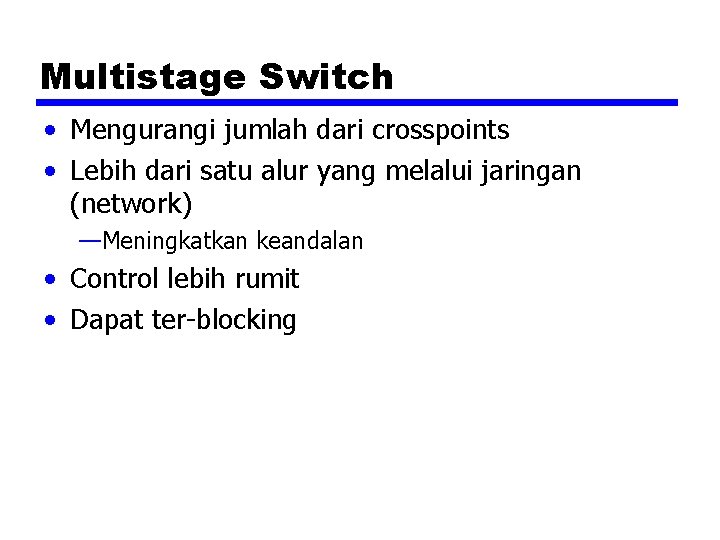 Multistage Switch

• Mengurangi jumlah dari crosspoints
• Lebih dari satu alur yang melalui jaringan (network)
—Meningkatkan keandalan
• Control lebih rumit
• Dapat ter-blocking